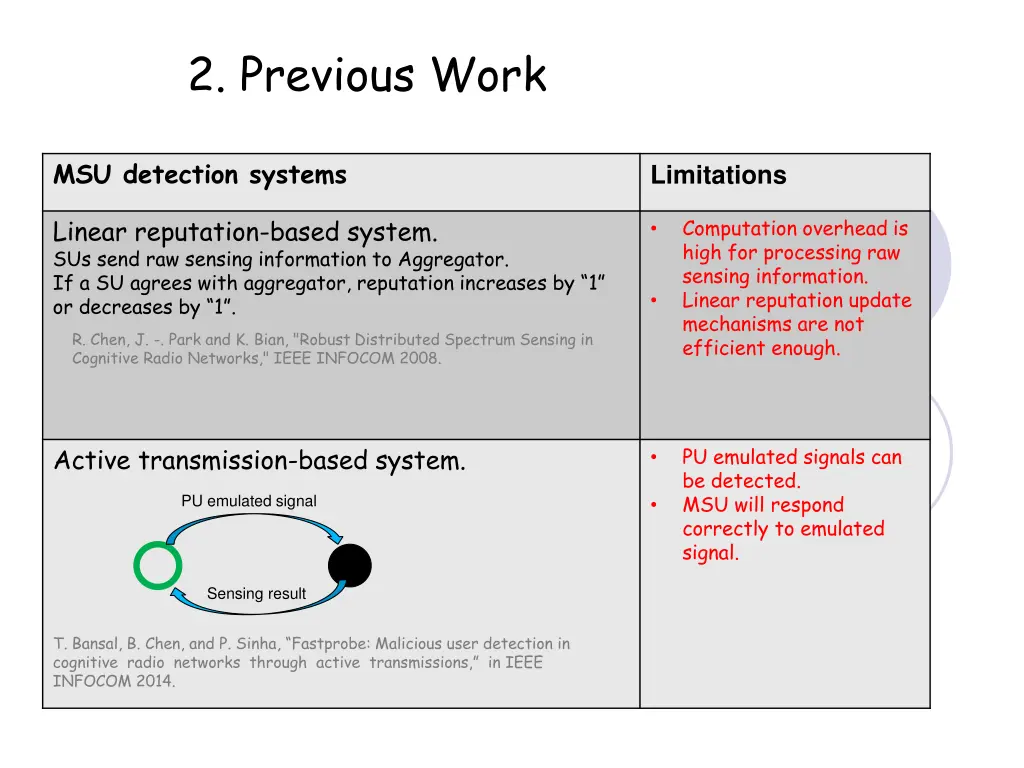 2. Previous Work

| MSU detection systems | Limitations |
|---|---|
| Linear reputation-based system. SUs send raw sensing information to Aggregator. If a SU agrees with aggregator, reputation increases by “1” or decreases by “1”. R. Chen, J. -. Park and K. Bian, "Robust Distributed Spectrum Sensing in Cognitive Radio Networks," IEEE INFOCOM 2008. | • Computation overhead is high for processing raw sensing information. • Linear reputation update mechanisms are not efficient enough. |
| Active transmission-based system. PU emulated signal Sensing result T. Bansal, B. Chen, and P. Sinha, “Fastprobe: Malicious user detection in cognitive radio networks through active transmissions,” in IEEE INFOCOM 2014. | • PU emulated signals can be detected. • MSU will respond correctly to emulated signal. |